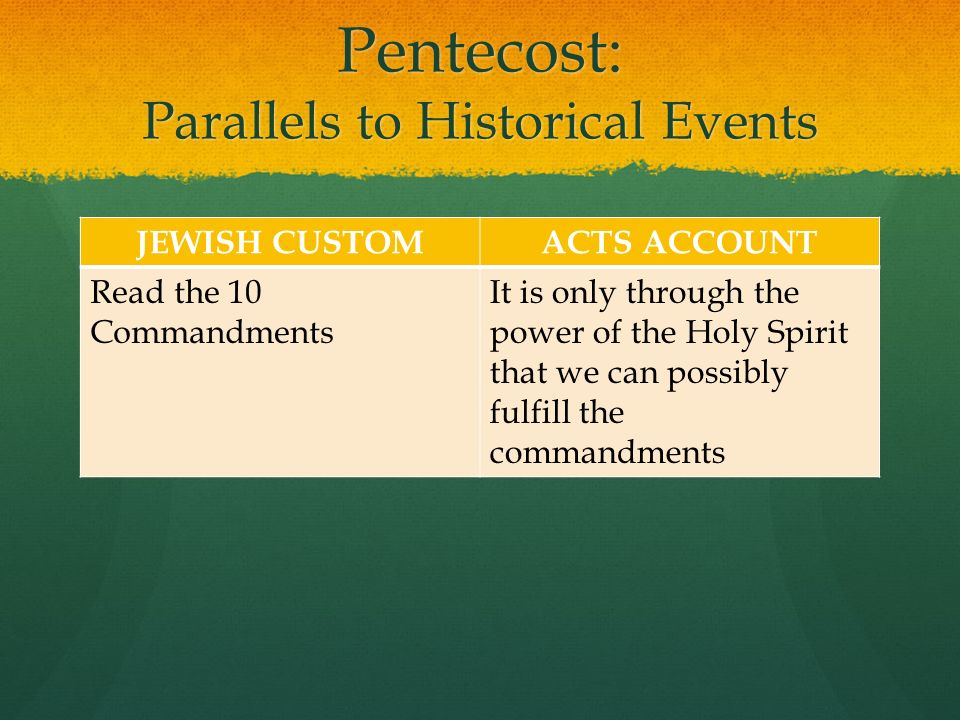 Pentecost:
Parallels to Historical Events

| JEWISH CUSTOM | ACTS ACCOUNT |
|---|---|
| Read the 10 Commandments | It is only through the power of the Holy Spirit that we can possibly fulfill the commandments |